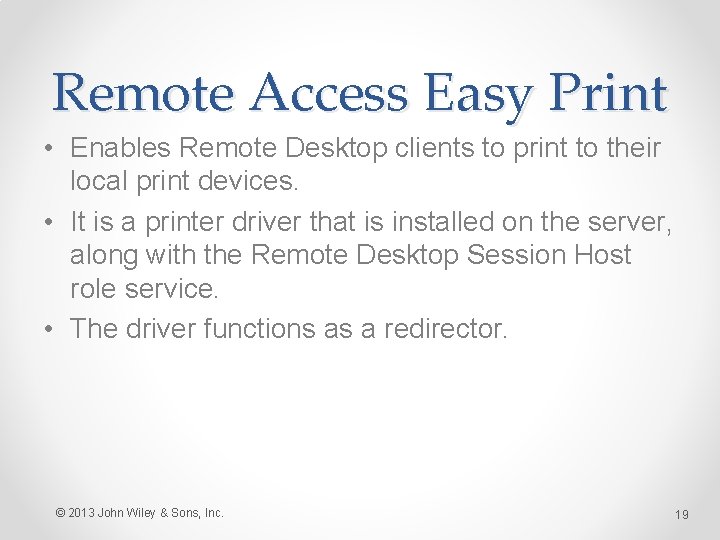 Remote Access Easy Print

• Enables Remote Desktop clients to print to their local print devices.
• It is a printer driver that is installed on the server, along with the Remote Desktop Session Host role service.
• The driver functions as a redirector.

© 2013 John Wiley & Sons, Inc.

19